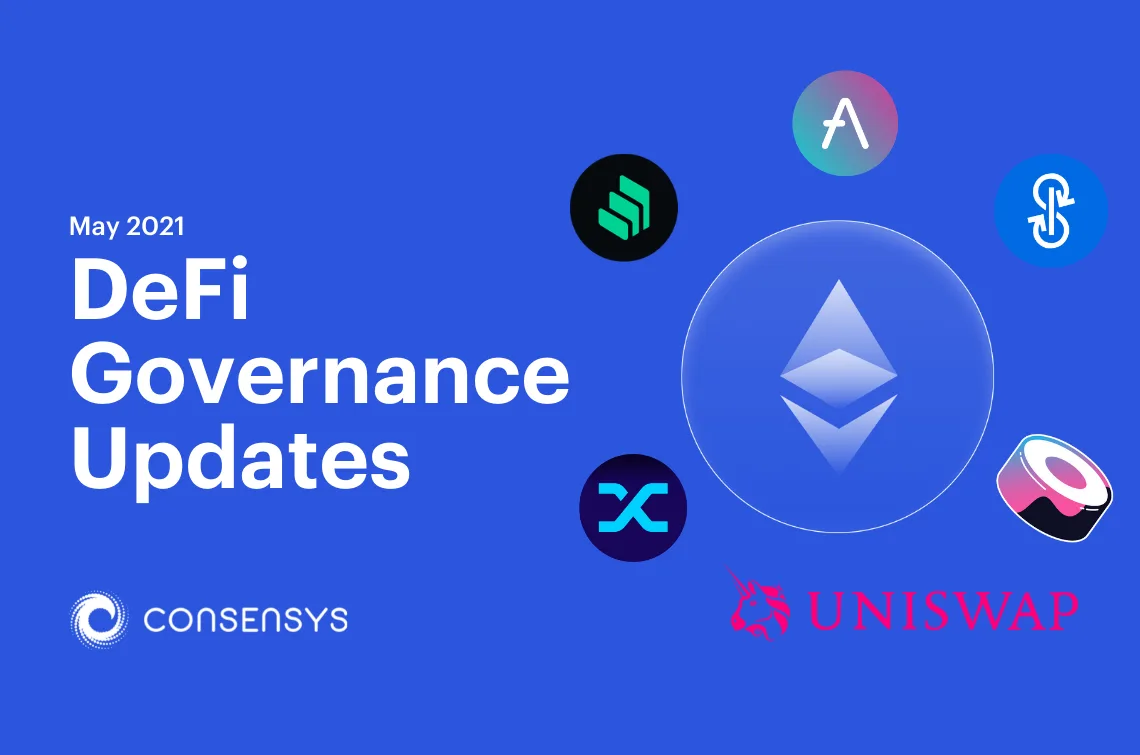 May 2021
DeFi Governance Updates

CONSENSYS

UNISWAP